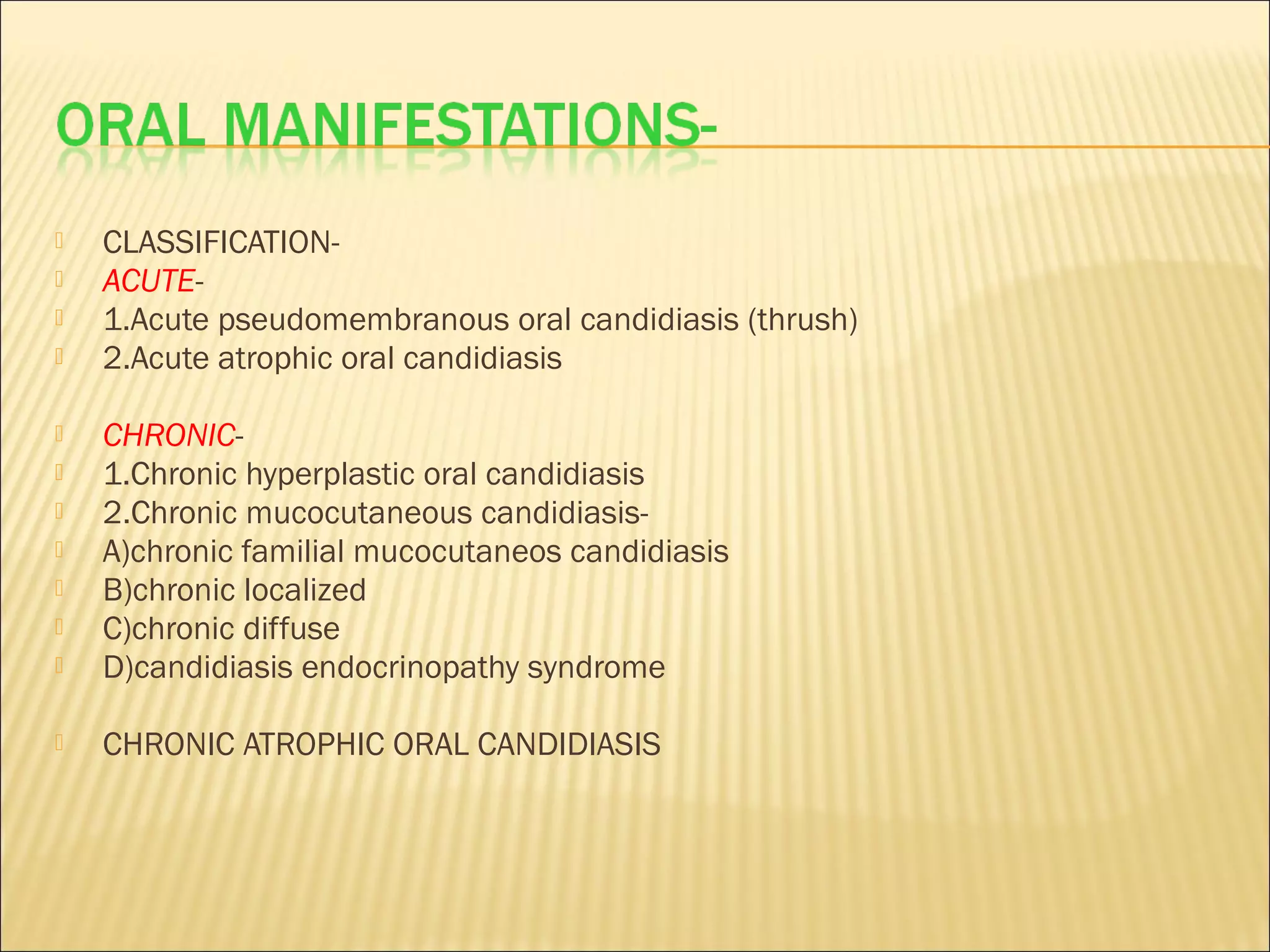 ORAL MANIFESTATIONS-

CLASSIFICATION-
ACUTE-
1.Acute pseudomembranous oral candidiasis (thrush)
2.Acute atrophic oral candidiasis

CHRONIC-
1.Chronic hyperplastic oral candidiasis
2.Chronic mucocutaneous candidiasis-
A)chronic familial mucocutaneos candidiasis
B)chronic localized
C)chronic diffuse
D)candidiasis endocrinopathy syndrome

CHRONIC ATROPHIC ORAL CANDIDIASIS